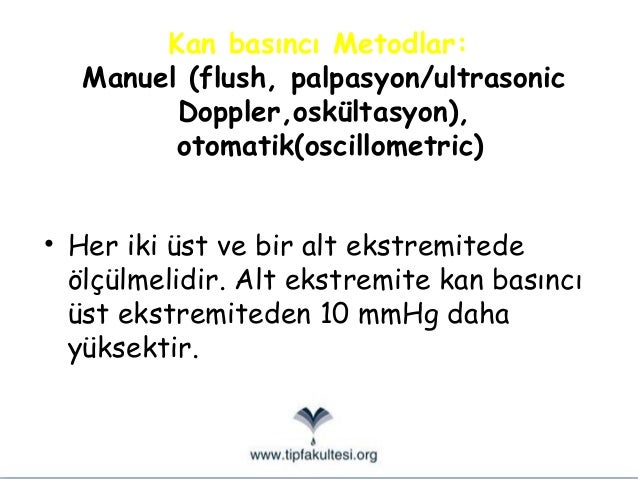 Kan basıncı Metodlar:
Manuel (flush, palpasyon/ultrasonic Doppler,oskültasyon), otomatik(oscillometric)

• Her iki üst ve bir alt ekstremitede ölçülmelidir. Alt ekstremite kan basıncı üst ekstremiteden 10 mmHg daha yüksektir.

www.tipfakultesi.org